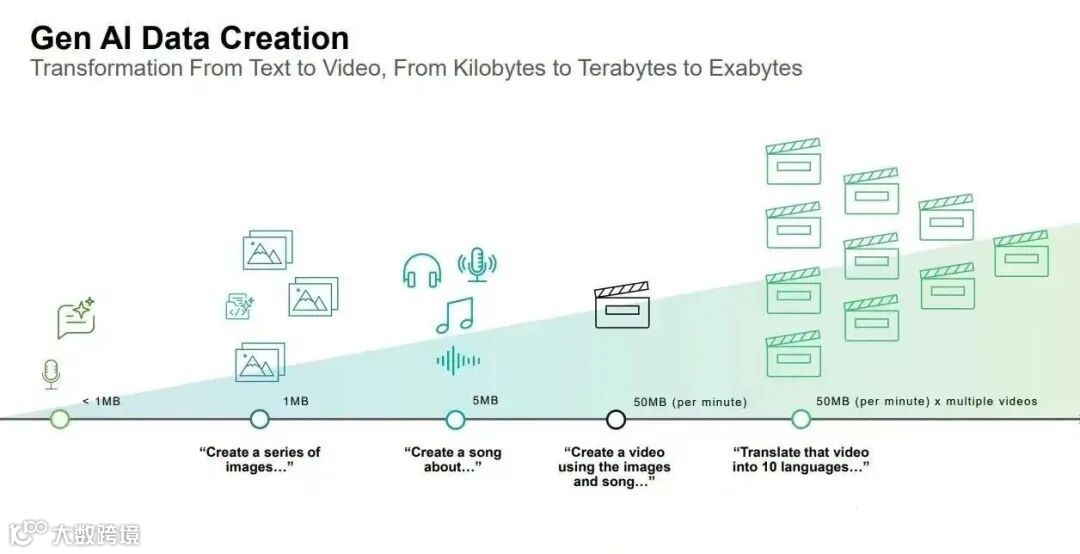 Gen AI Data Creation
Transformation From Text to Video, From Kilobytes to Terabytes to Exabytes

< 1MB

1MB

5MB

50MB (per minute)

50MB (per minute) x multiple videos

"Create a series of images…"

"Create a song about…"

"Create a video using the images and song…"

"Translate that video into 10 languages…"

大数跨境